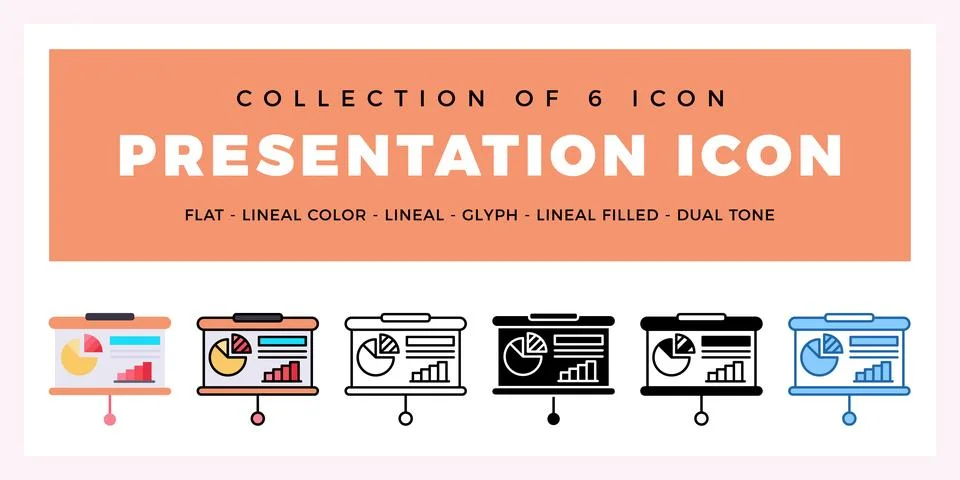 COLLECTION OF 6 ICON

PRESENTATION ICON

FLAT - LINEAL COLOR - LINEAL - GLYPH - LINEAL FILLED - DUAL TONE